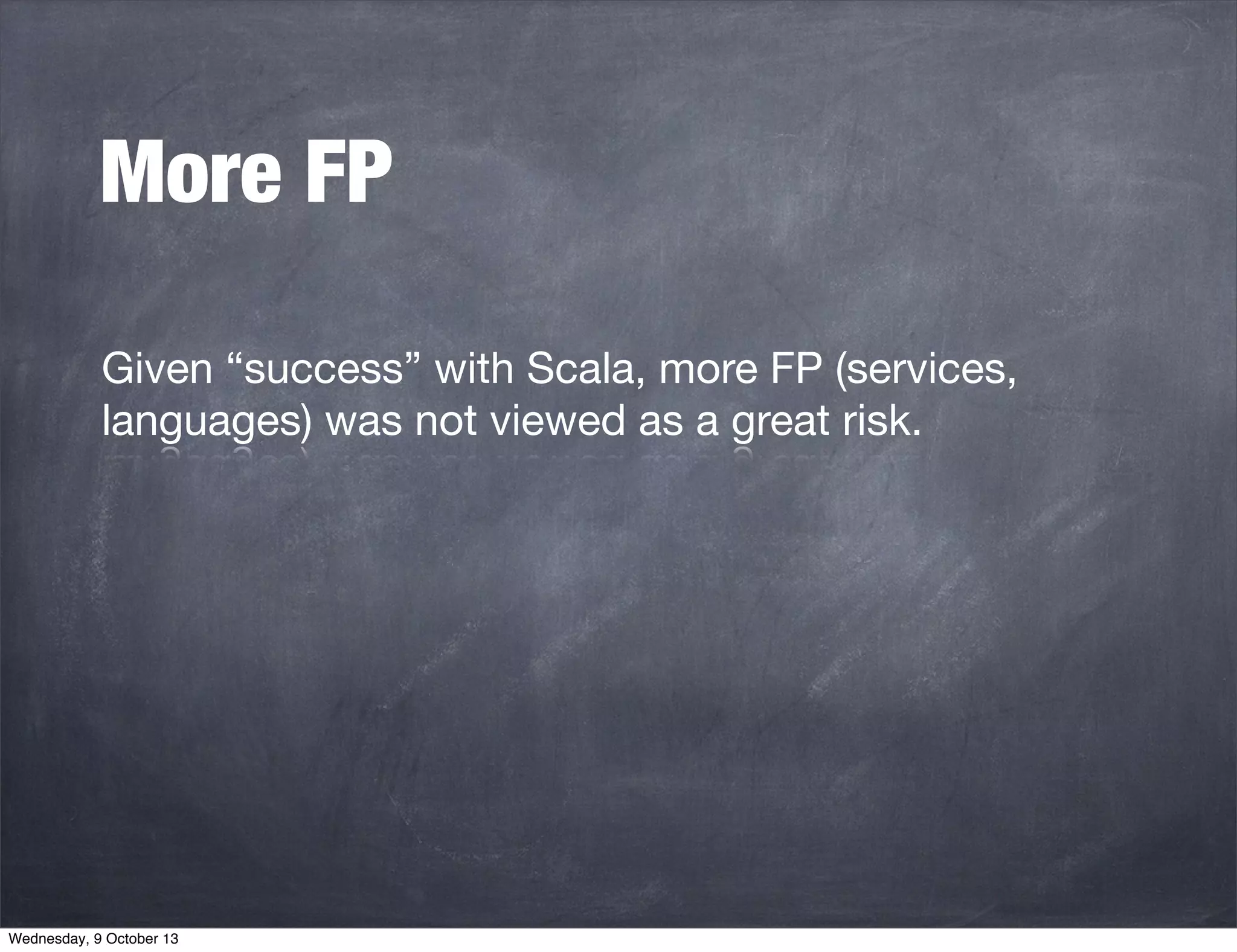 More FP

Given “success” with Scala, more FP (services, languages) was not viewed as a great risk.

Wednesday, 9 October 13